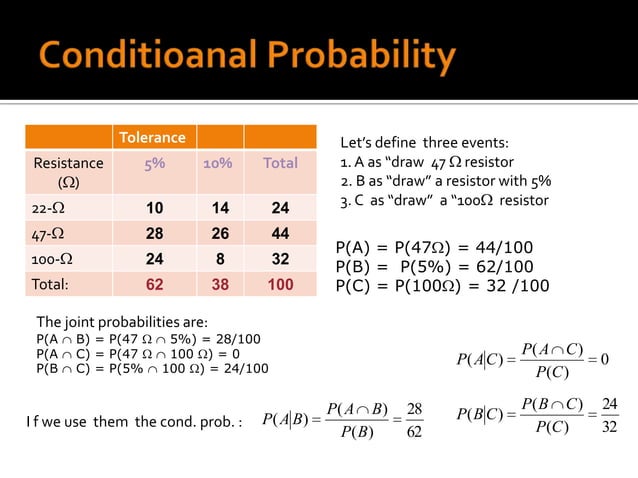 Conditioanal Probability

| | Tolerance | | |
|---|---|---|---|
| Resistance ($\Omega$) | 5% | 10% | Total |
| 22-$\Omega$ | 10 | 14 | 24 |
| 47-$\Omega$ | 28 | 26 | 44 |
| 100-$\Omega$ | 24 | 8 | 32 |
| Total: | 62 | 38 | 100 |

Let's define three events:
1. A as "draw 47 $\Omega$ resistor
2. B as "draw" a resistor with 5%
3. C as "draw" a "100$\Omega$ resistor

P(A) = P(47$\Omega$) = 44/100
P(B) = P(5%) = 62/100
P(C) = P(100$\Omega$) = 32 /100

The joint probabilities are:
P(A $\cap$ B) = P(47 $\Omega$ $\cap$ 5%) = 28/100
P(A $\cap$ C) = P(47 $\Omega$ $\cap$ 100 $\Omega$) = 0
P(B $\cap$ C) = P(5% $\cap$ 100 $\Omega$) = 24/100

$P(A|C) = \frac{P(A \cap C)}{P(C)} = 0$

I f we use them the cond. prob. : $P(A|B) = \frac{P(A \cap B)}{P(B)} = \frac{28}{62}$ $P(B|C) = \frac{P(B \cap C)}{P(C)} = \frac{24}{32}$